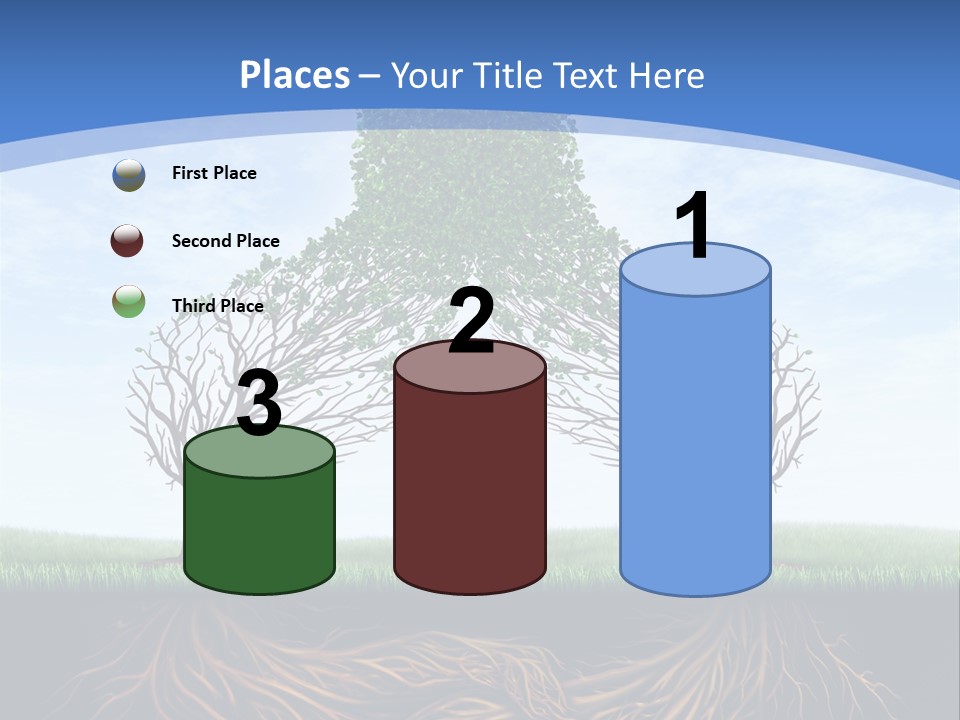 Places – Your Title Text Here

First Place

Second Place

Third Place

3

2

1